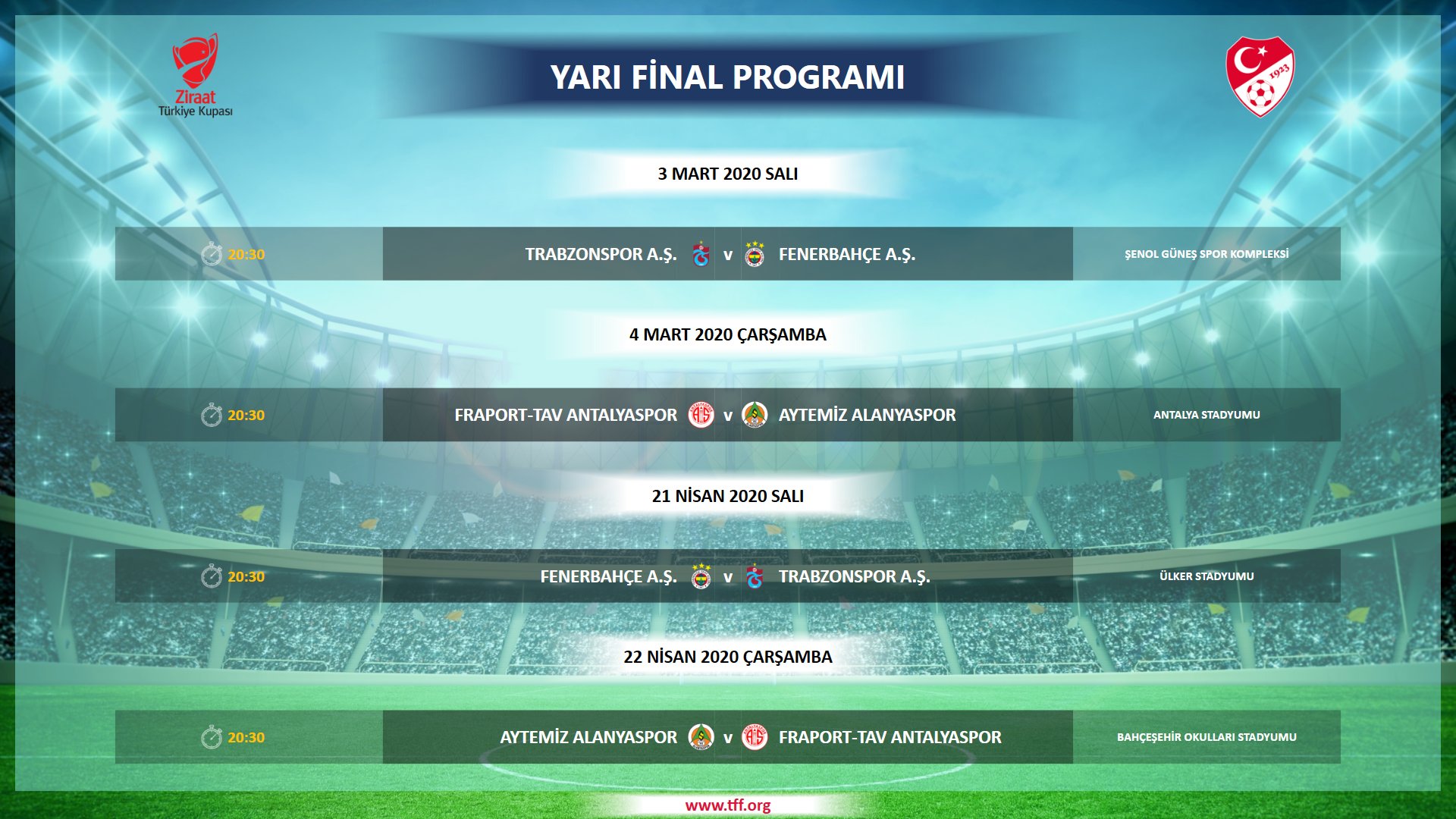 Ziraat Türkiye Kupası

YARI FİNAL PROGRAMI

1923

3 MART 2020 SALI

20:30 TRABZONSPOR A.Ş. v FENERBAHÇE A.Ş. ŞENOL GÜNEŞ SPOR KOMPLEKSİ

4 MART 2020 ÇARŞAMBA

20:30 FRAPORT-TAV ANTALYASPOR v AYTEMİZ ALANYASPOR ANTALYA STADYUMU

21 NİSAN 2020 SALI

20:30 FENERBAHÇE A.Ş. v TRABZONSPOR A.Ş. ÜLKER STADYUMU

22 NİSAN 2020 ÇARŞAMBA

20:30 AYTEMİZ ALANYASPOR v FRAPORT-TAV ANTALYASPOR BAHÇEŞEHİR OKULLARI STADYUMU

www.tff.org